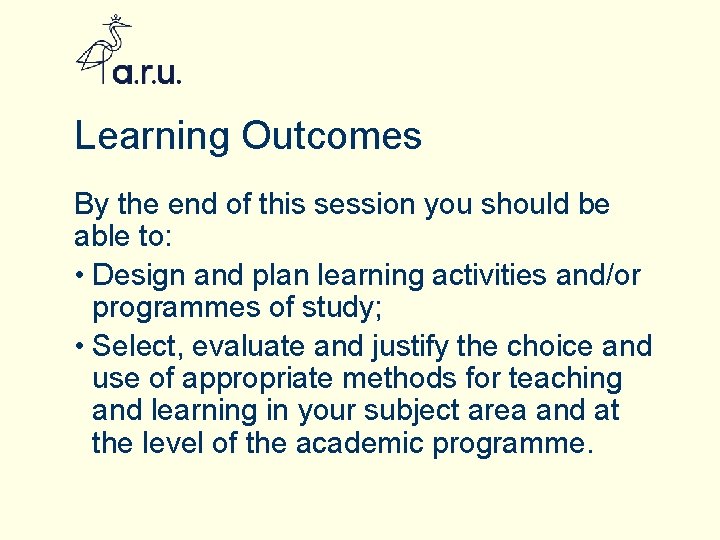 a.r.u.

Learning Outcomes

By the end of this session you should be able to:

• Design and plan learning activities and/or programmes of study;

• Select, evaluate and justify the choice and use of appropriate methods for teaching and learning in your subject area and at the level of the academic programme.